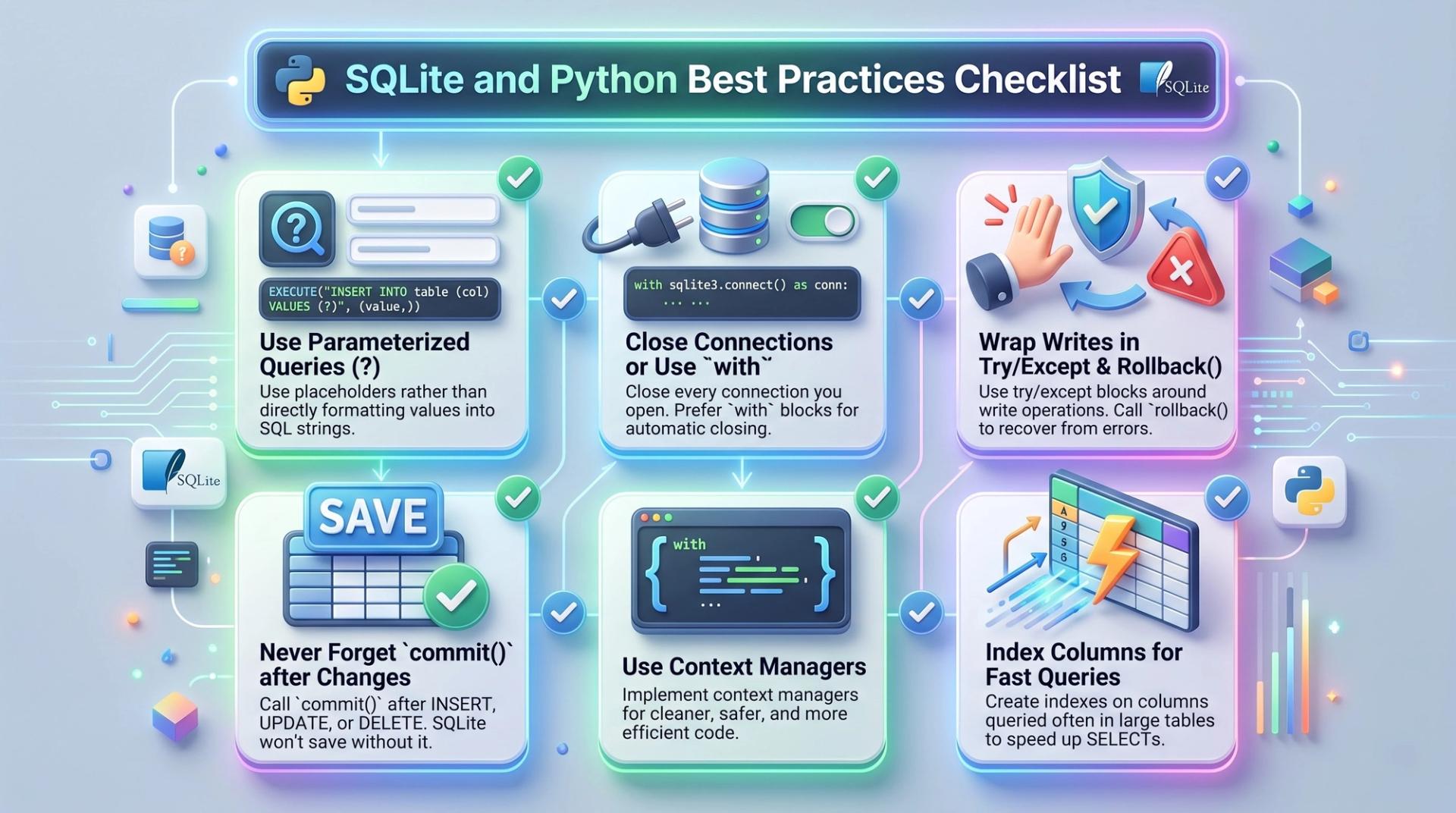 SQLite and Python Best Practices Checklist

SQLite

EXECUTE("INSERT INTO table (col) VALUES (?)", (value,))

Use Parameterized Queries (?)

Use placeholders rather than directly formatting values into SQL strings.

with sqlite3.connect() as conn:
... ...

Close Connections or Use `with`

Close every connection you open. Prefer `with` blocks for automatic closing.

Wrap Writes in Try/Except & Rollback()

Use try/except blocks around write operations. Call `rollback() to recover from errors.

SQLite

SAVE

Never Forget `commit()` after Changes

Call `commit()` after INSERT, UPDATE, or DELETE. SQLite won't save without it.

with

...

Use Context Managers

Implement context managers for cleaner, safer, and more efficient code.

A
9
S
6

Index Columns for Fast Queries

Create indexes on columns queried often in large tables to speed up SELECTs.